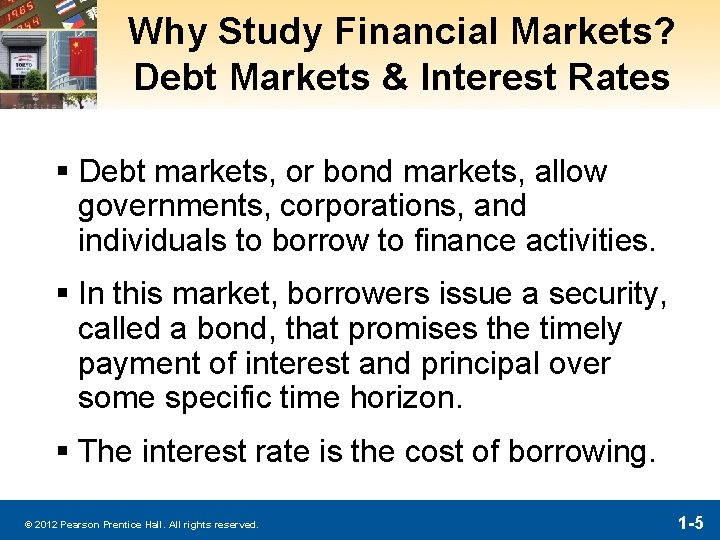 Why Study Financial Markets?
Debt Markets & Interest Rates

▪ Debt markets, or bond markets, allow governments, corporations, and individuals to borrow to finance activities.

▪ In this market, borrowers issue a security, called a bond, that promises the timely payment of interest and principal over some specific time horizon.

▪ The interest rate is the cost of borrowing.

© 2012 Pearson Prentice Hall. All rights reserved.

1-5